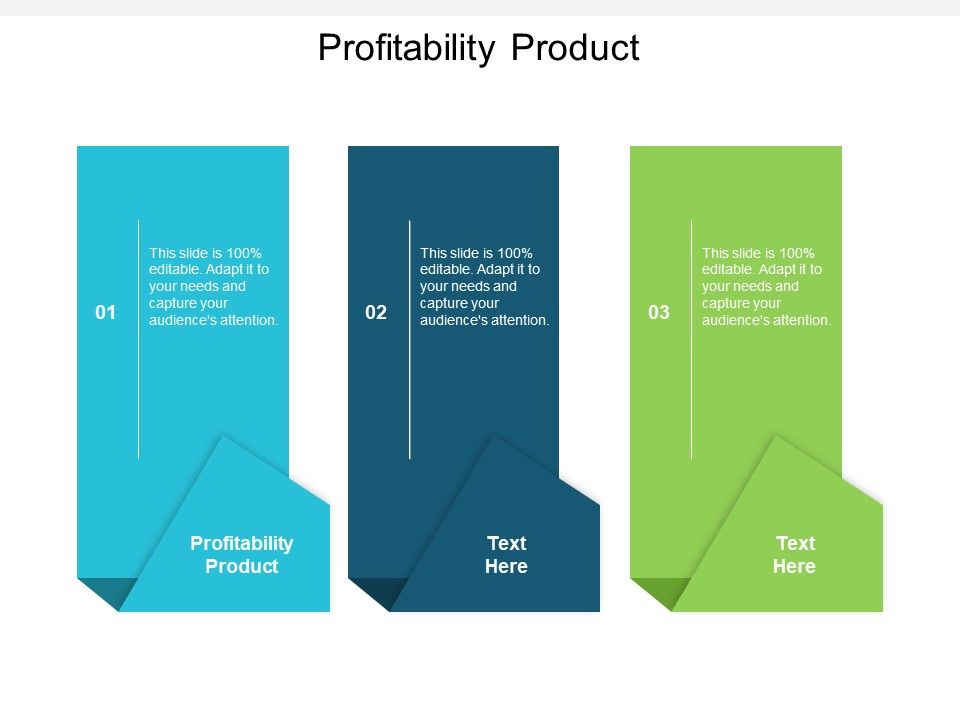 Profitability Product

01

This slide is 100% editable. Adapt it to your needs and capture your audience's attention.

Profitability Product

02

This slide is 100% editable. Adapt it to your needs and capture your audience's attention.

Text Here

03

This slide is 100% editable. Adapt it to your needs and capture your audience's attention.

Text Here